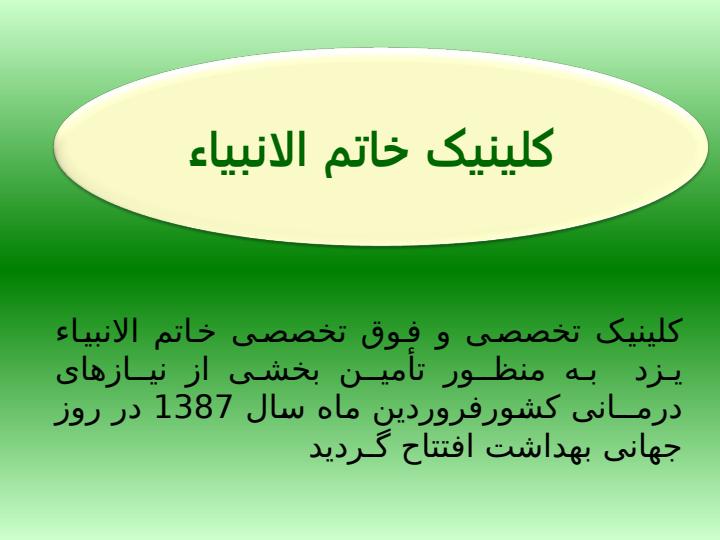 کلینیک خاتم الانبیاء

کلینیک تخصصی و فوق تخصصی خاتم الانبیاء یزد به منظور تأمین بخشی از نیازهای درمانی کشورفروردین ماه سال 1387 در روز جهانی بهداشت افتتاح گردید